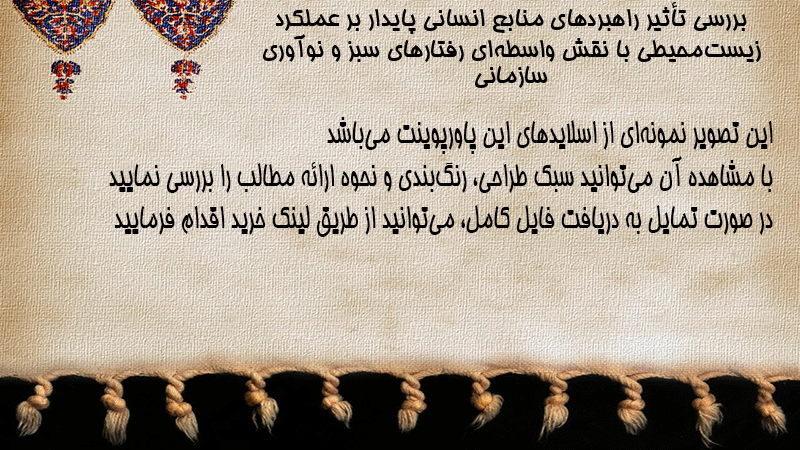 بررسی تأثیر راهبردهای منابع انسانی پایدار بر عملکرد زیست‌محیطی با نقش واسطه‌ای رفتارهای سبز و نوآوری سازمانی

این تصویر نمونه‌ای از اسلایدهای این پاورپوینت می‌باشد
با مشاهده آن می‌توانید سبک طراحی، رنگ‌بندی و نحوه ارائه مطالب را بررسی نمایید
در صورت تمایل به دریافت فایل کامل، می‌توانید از طریق لینک خرید اقدام فرمایید